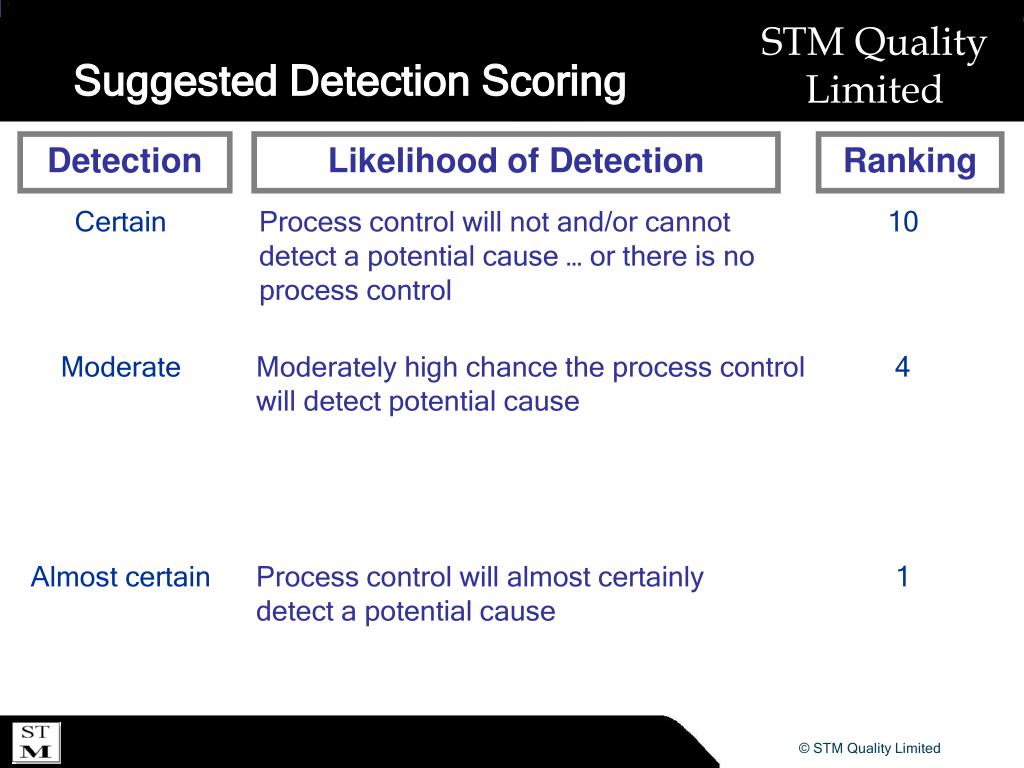 Suggested Detection Scoring

STM Quality Limited

| Detection | Likelihood of Detection | Ranking |
|---|---|---|
| Certain | Process control will not and/or cannot detect a potential cause … or there is no process control | 10 |
| Moderate | Moderately high chance the process control will detect potential cause | 4 |
| Almost certain | Process control will almost certainly detect a potential cause | 1 |

ST M

© STM Quality Limited